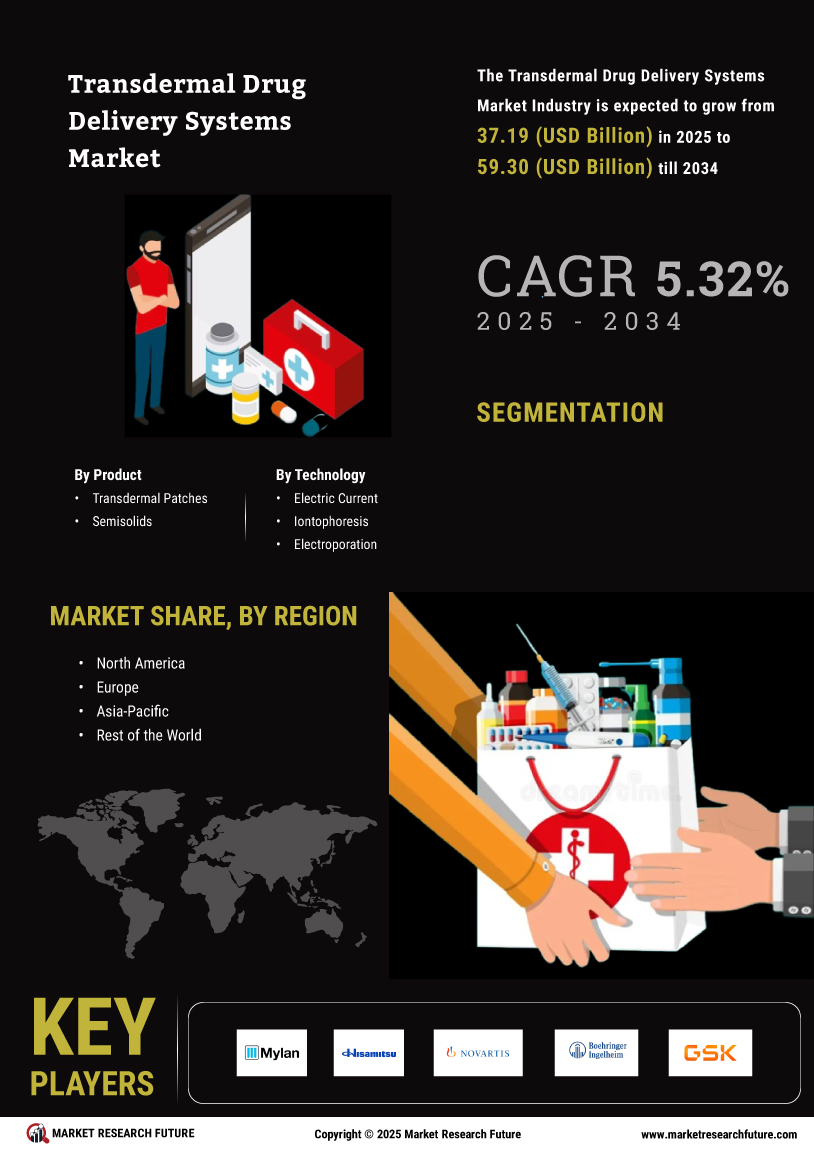 Transdermal Drug Delivery Systems Market

The Transdermal Drug Delivery Systems Market Industry is expected to grow from 37.19 (USD Billion) in 2025 to 59.30 (USD Billion) till 2034

CAGR 5.32%
2025 - 2034

SEGMENTATION

By Product
• Transdermal Patches
• Semisolids

By Technology
• Electric Current
• Iontophoresis
• Electroporation

MARKET SHARE, BY REGION
• North America
• Europe
• Asia-Pacific
• Rest of the World

dreamstime

KEY PLAYERS

Mylan
Hisamitsu
NOVARTIS
Boehringer Ingelheim
GSK

MARKET RESEARCH FUTURE
Copyright © 2025 Market Research Future
www.marketresearchfuture.com